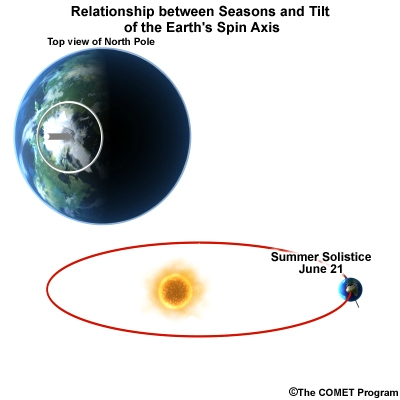 Relationship between Seasons and Tilt of the Earth's Spin Axis

Top view of North Pole

Summer Solistice
June 21

©The COMET Program